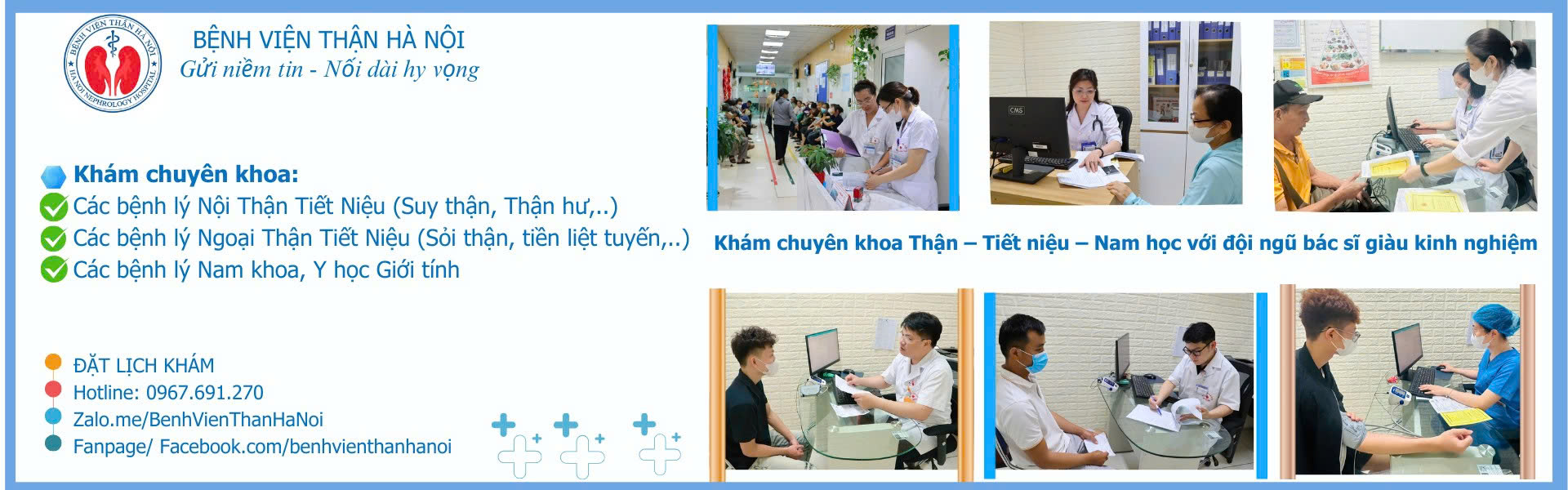 BỆNH VIỆN THẬN HÀ NỘI
HA NOI NEPHROLOGY HOSPITAL

BỆNH VIỆN THẬN HÀ NỘI
Gửi niềm tin - Nối dài hy vọng

Khám chuyên khoa:
Các bệnh lý Nội Thận Tiết Niệu (Suy thận, Thận hư,..)
Các bệnh lý Ngoại Thận Tiết Niệu (Sỏi thận, tiền liệt tuyến,..)
Các bệnh lý Nam khoa, Y học Giới tính

ĐẶT LỊCH KHÁM
Hotline: 0967.691.270
Zalo.me/BenhVienThanHaNoi
Fanpage/ Facebook.com/benhvienthanhanoi

CMS

Khám chuyên khoa Thận – Tiết niệu – Nam học với đội ngũ bác sĩ giàu kinh nghiệm